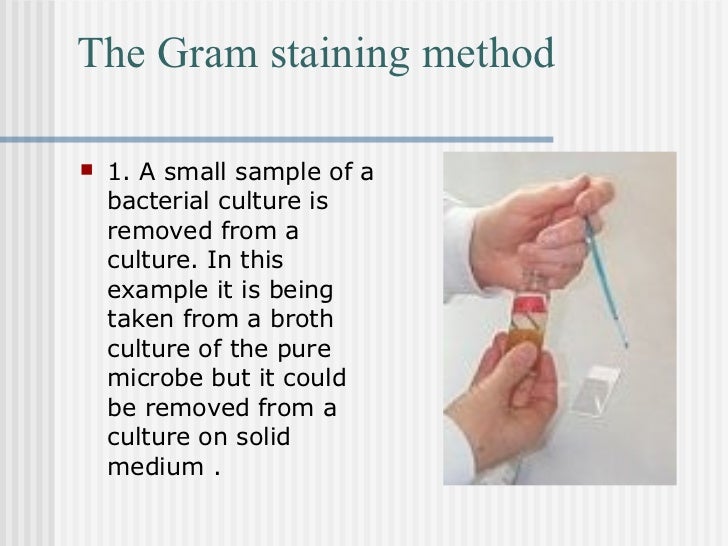 The Gram staining method

1. A small sample of a bacterial culture is removed from a culture. In this example it is being taken from a broth culture of the pure microbe but it could be removed from a culture on solid medium .